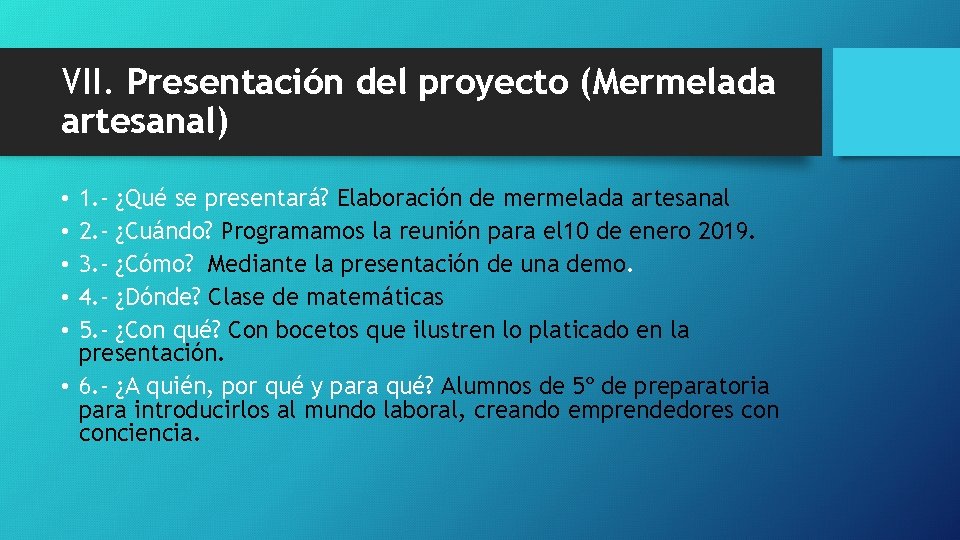 VII. Presentación del proyecto (Mermelada artesanal)

• 1.- ¿Qué se presentará? Elaboración de mermelada artesanal
• 2.- ¿Cuándo? Programamos la reunión para el10 de enero 2019.
• 3.- ¿Cómo? Mediante la presentación de una demo.
• 4.- ¿Dónde? Clase de matemáticas
• 5.- ¿Con qué? Con bocetos que ilustren lo platicado en la presentación.
• 6.- ¿A quién, por qué y para qué? Alumnos de 5º de preparatoria para introducirlos al mundo laboral, creando emprendedores con conciencia.